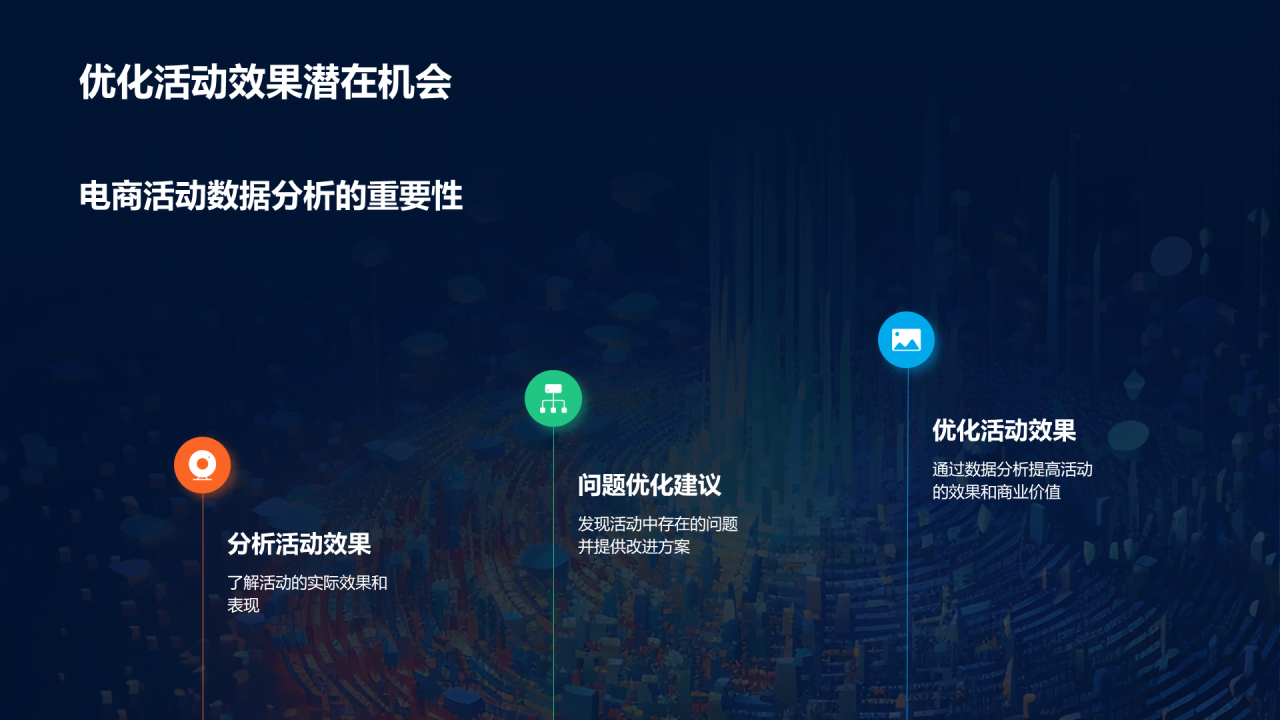 优化活动效果潜在机会

电商活动数据分析的重要性

分析活动效果

了解活动的实际效果和表现

问题优化建议

发现活动中存在的问题并提供改进方案

优化活动效果

通过数据分析提高活动的效果和商业价值